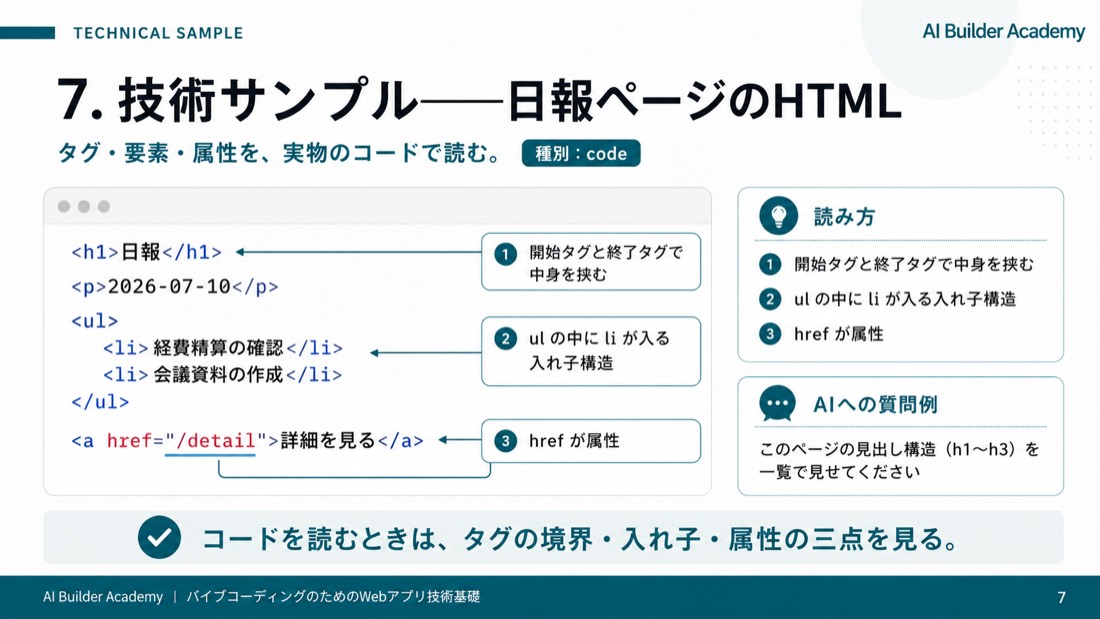 TECHNICAL SAMPLE

AI Builder Academy

7. 技術サンプル——日報ページのHTML

タグ・要素・属性を、実物のコードで読む。 種別：code

<h1>日報</h1>
<p>2026-07-10</p>
<ul>
<li>経費精算の確認</li>
<li>会議資料の作成</li>
</ul>
<a href="/detail">詳細を見る</a>

1 開始タグと終了タグで中身を挟む

2 ul の中に li が入る入れ子構造

3 href が属性

読み方

1 開始タグと終了タグで中身を挟む

2 ul の中に li が入る入れ子構造

3 href が属性

AIへの質問例

このページの見出し構造（h1〜h3）を一覧で見せてください

コードを読むときは、タグの境界・入れ子・属性の三点を見る。

AI Builder Academy ｜ バイブコーディングのためのWebアプリ技術基礎

7